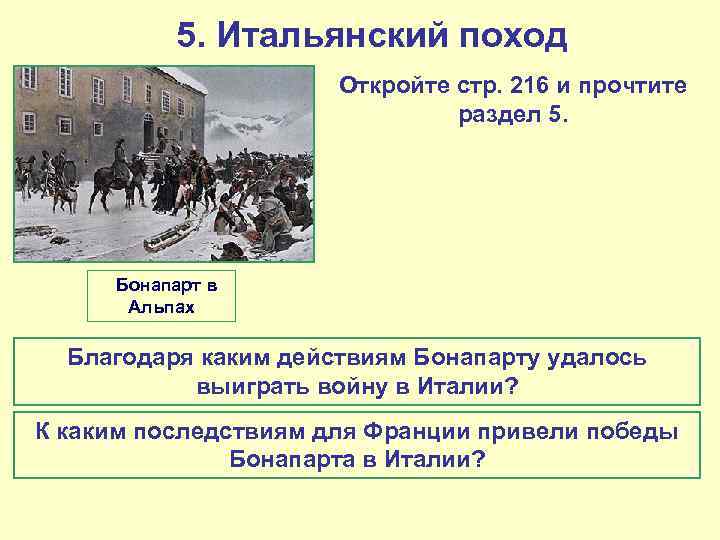 5. Итальянский поход

Откройте стр. 216 и прочтите раздел 5.

Бонапарт в Альпах

Благодаря каким действиям Бонапарту удалось выиграть войну в Италии?

К каким последствиям для Франции привели победы Бонапарта в Италии?